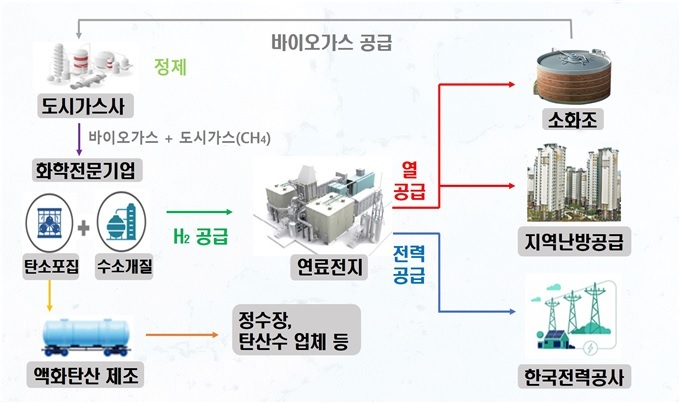 바이오가스 공급

정제

도시가스사

바이오가스 + 도시가스($CH_4$)

화학전문기업

탄소포집

수소개질

$H_2$ 공급

연료전지

열 공급

전력 공급

소화조

지역난방공급

한국전력공사

액화탄산 제조

정수장, 탄산수 업체 등